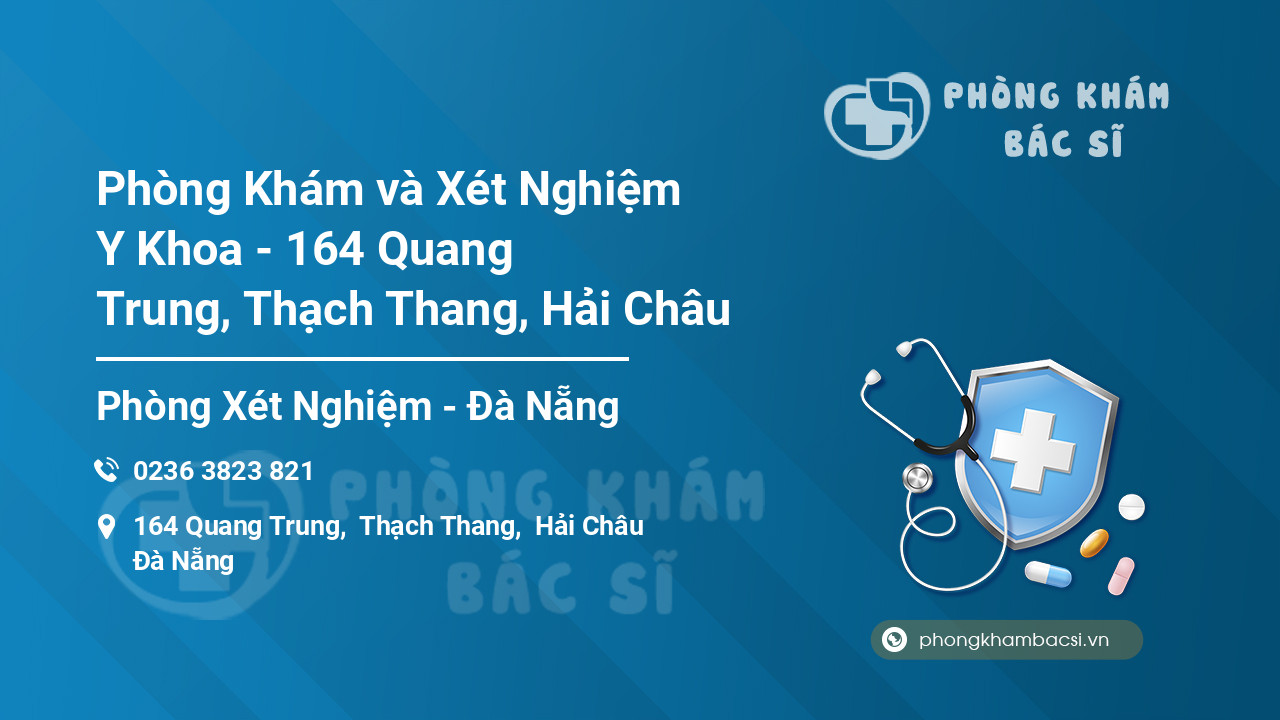 PHÒNG KHÁM BÁC SĨ

Phòng Khám và Xét Nghiệm Y Khoa - 164 Quang Trung, Thạch Thang, Hải Châu

Phòng Xét Nghiệm - Đà Nẵng

0236 3823 821

164 Quang Trung, Thạch Thang, Hải Châu Đà Nẵng

PHÒNG KHÁM BÁC SĨ

phongkhambacsi.vn